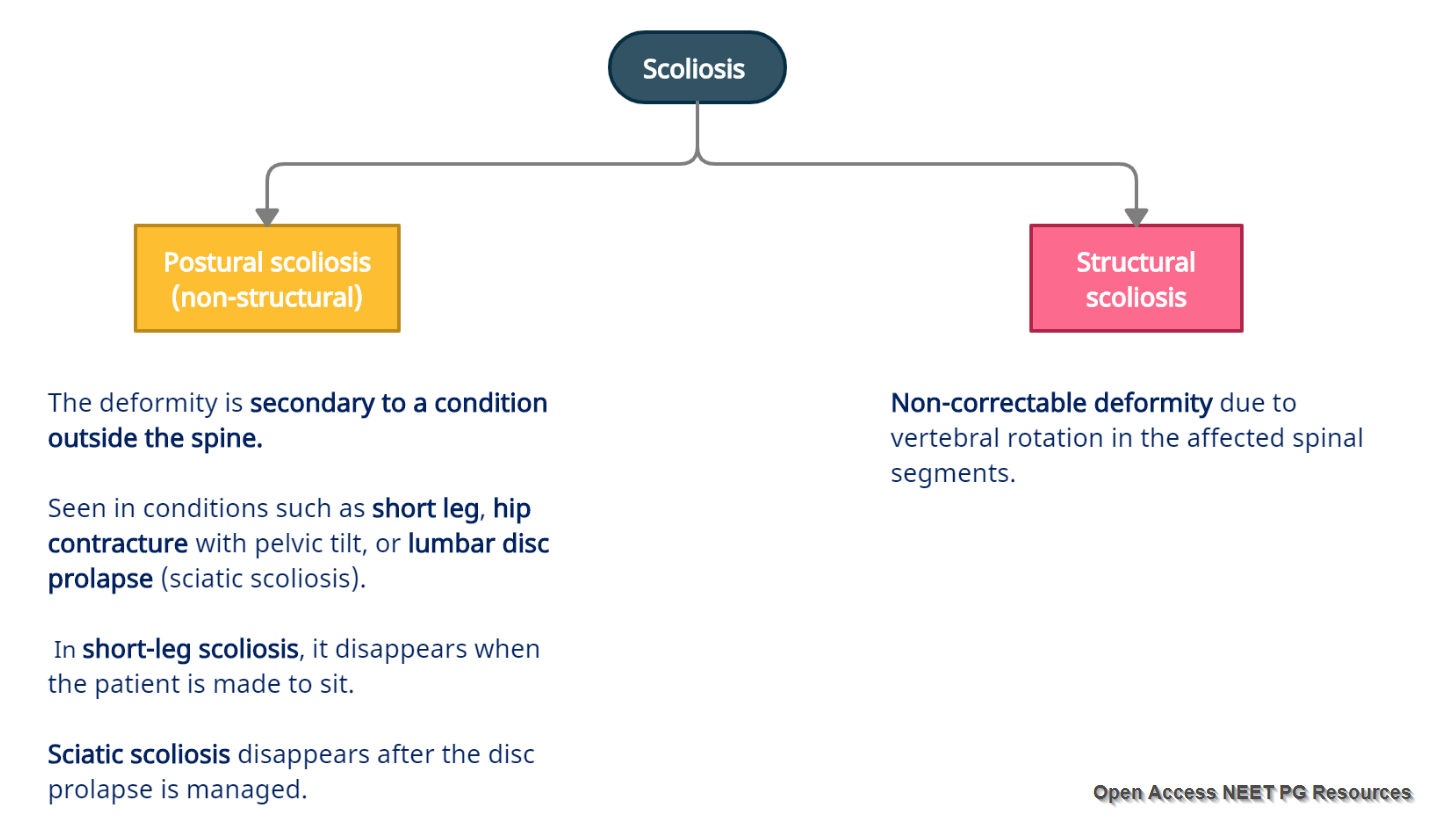 Scoliosis

Postural scoliosis (non-structural)

Structural scoliosis

The deformity is secondary to a condition outside the spine.

Seen in conditions such as short leg, hip contracture with pelvic tilt, or lumbar disc prolapse (sciatic scoliosis).

In short-leg scoliosis, it disappears when the patient is made to sit.

Sciatic scoliosis disappears after the disc prolapse is managed.

Non-correctable deformity due to vertebral rotation in the affected spinal segments.

Open Access NEET PG Resources